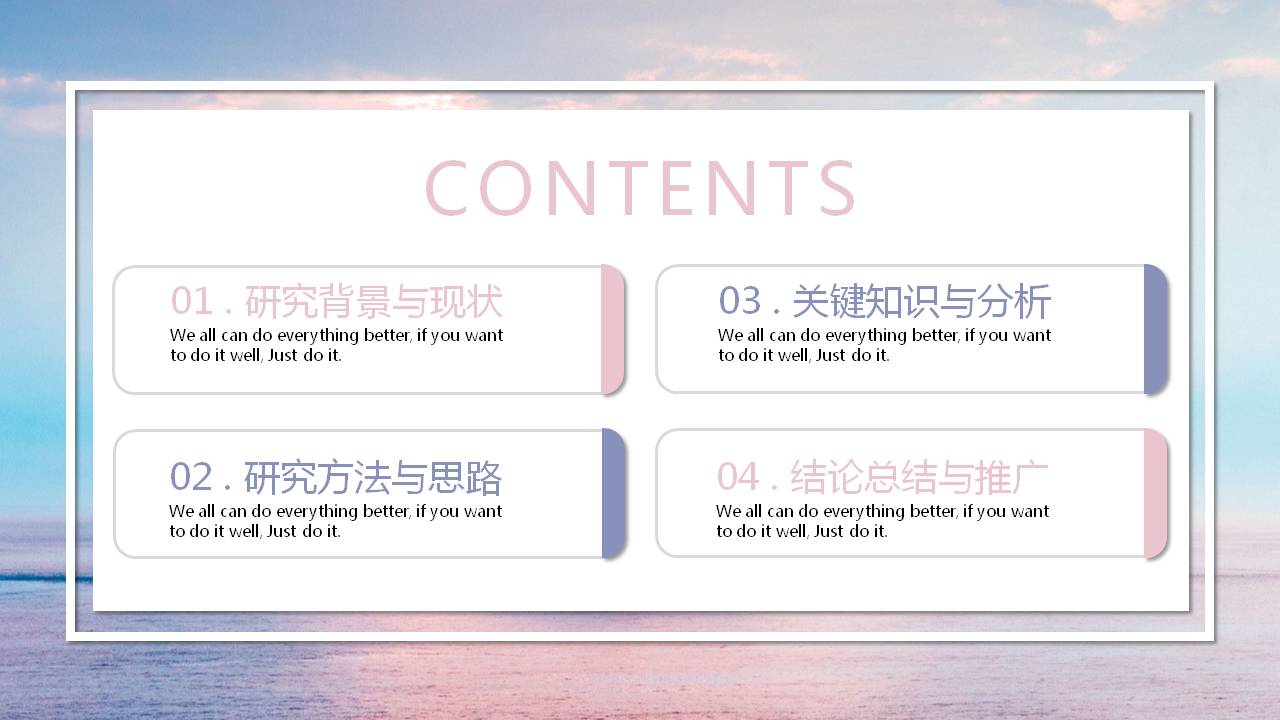 CONTENTS

01 . 研究背景与现状
We all can do everything better, if you want to do it well, Just do it.

02 . 研究方法与思路
We all can do everything better, if you want to do it well, Just do it.

03 . 关键知识与分析
We all can do everything better, if you want to do it well, Just do it.

04 . 结论总结与推广
We all can do everything better, if you want to do it well, Just do it.